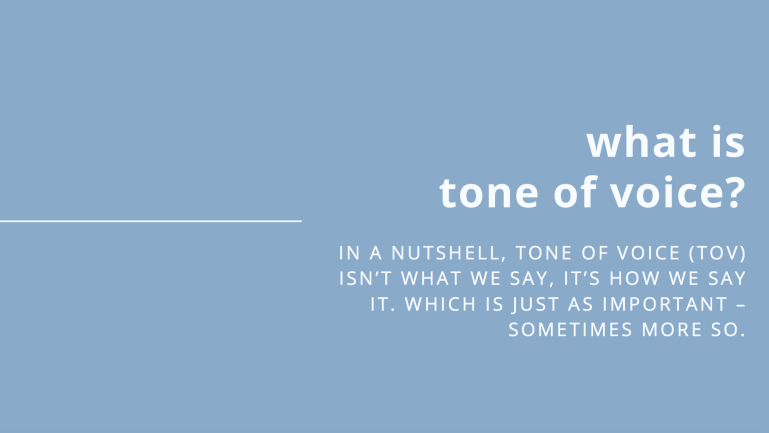 what is
tone of voice?

IN A NUTSHELL, TONE OF VOICE (TOV) ISN’T WHAT WE SAY, IT’S HOW WE SAY IT. WHICH IS JUST AS IMPORTANT – SOMETIMES MORE SO.